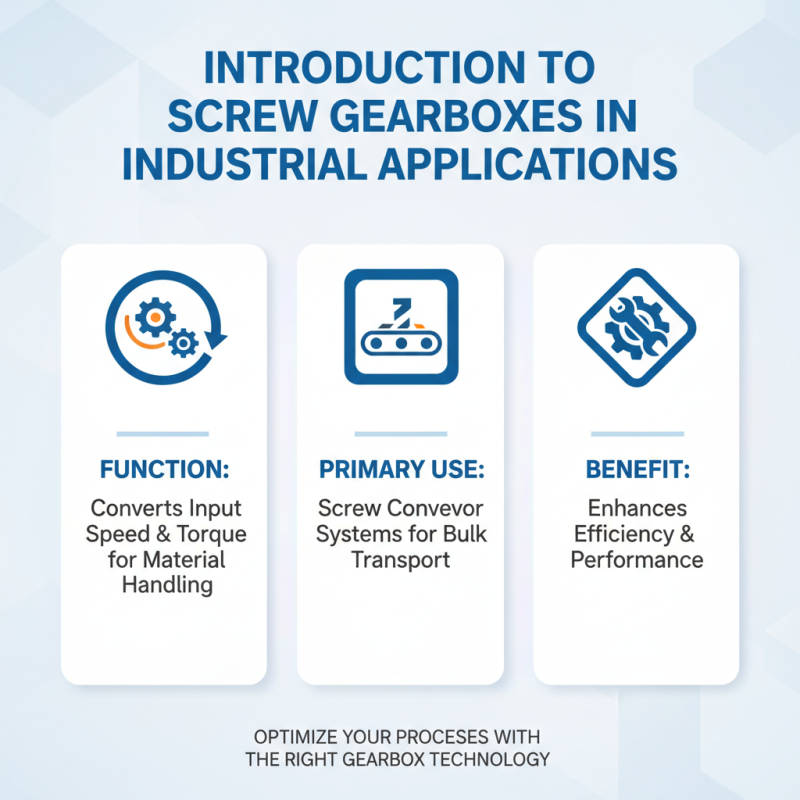 INTRODUCTION TO SCREW GEARBOXES IN INDUSTRIAL APPLICATIONS

FUNCTION:
Converts Input Speed & Torque for Material Handling

PRIMARY USE:
Screw Convevor Systems for Bulk Transport

BENEFIT:
Enhances Efficiency & Performance

OPTIMIZE YOUR PROCESES WITH THE RIGHT GEARBOX TECHNOLOGY